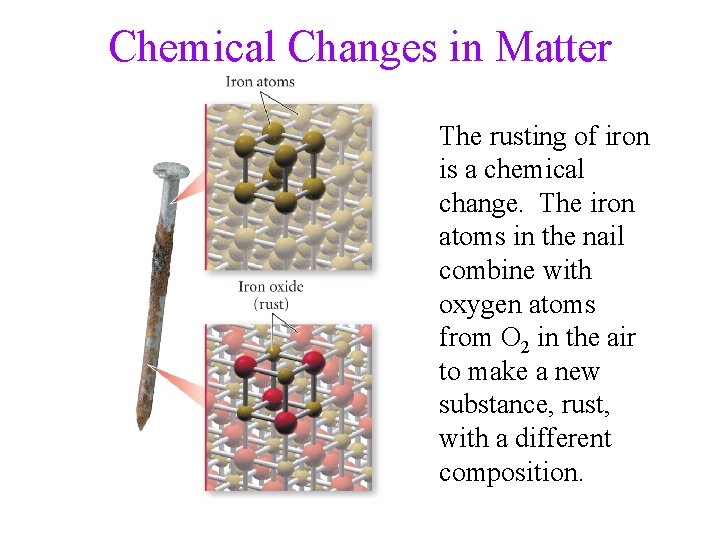 Chemical Changes in Matter

Iron atoms

Iron oxide (rust)

The rusting of iron is a chemical change. The iron atoms in the nail combine with oxygen atoms from $O_2$ in the air to make a new substance, rust, with a different composition.